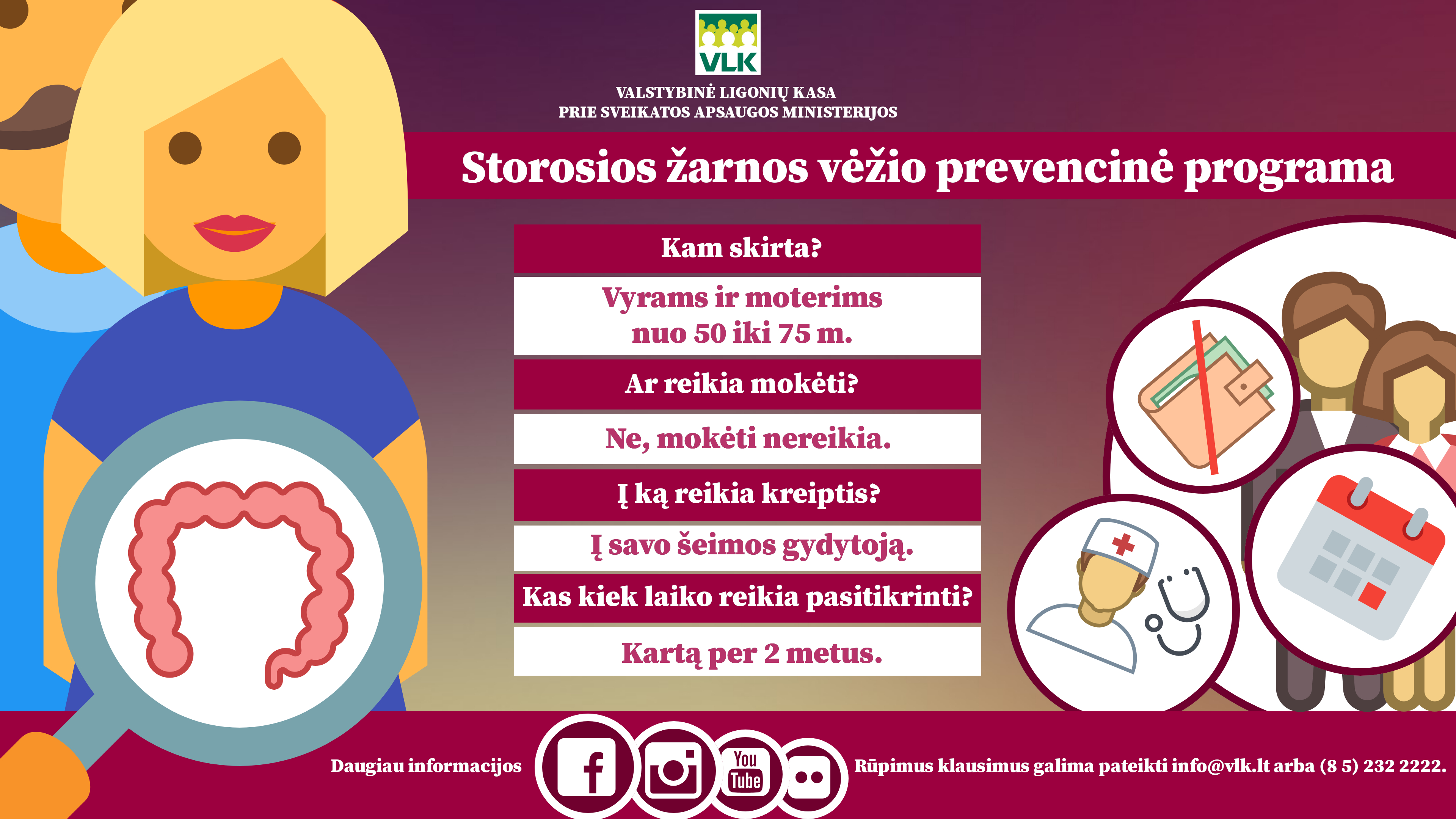 VLK

VALSTYBINĖ LIGONIŲ KASA
PRIE SVEIKATOS APSAUGOS MINISTERIJOS

Storosios žarnos vėžio prevencinė programa

Kam skirta?

Vyrams ir moterims nuo 50 iki 75 m.

Ar reikia mokėti?

Ne, mokėti nereikia.

Į ką reikia kreiptis?

Į savo šeimos gydytoją.

Kas kiek laiko reikia pasitikrinti?

Kartą per 2 metus.

Daugiau informacijos

You Tube

Rūpimus klausimus galima pateikti info@vlk.lt arba (8 5) 232 2222.